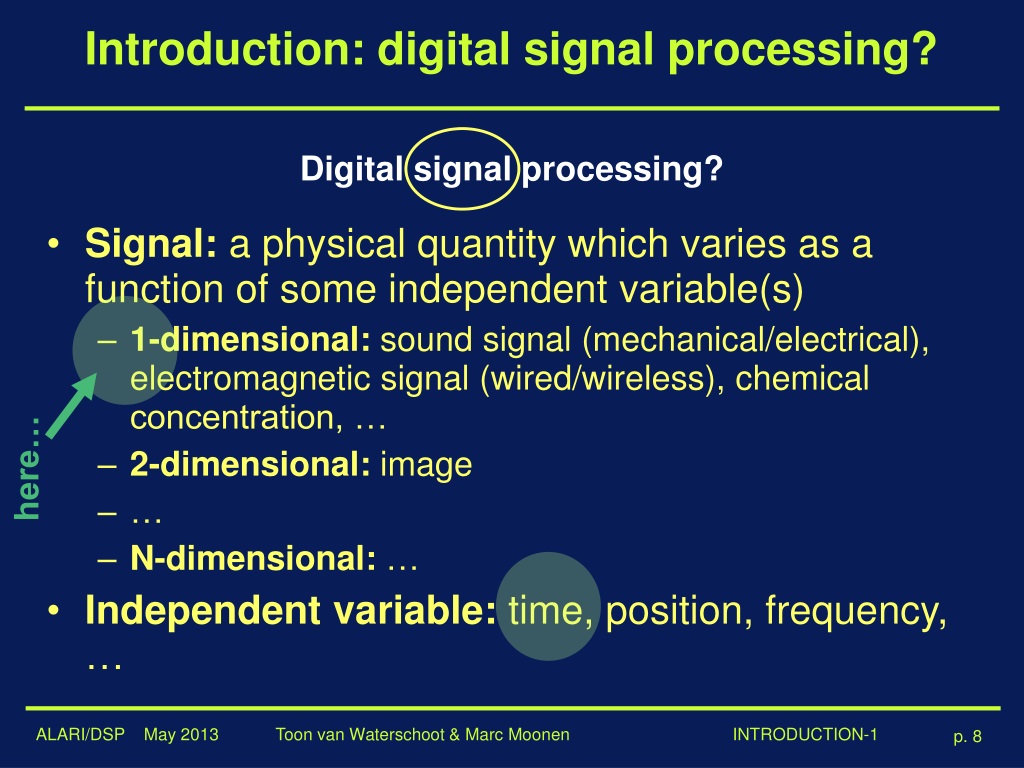 Introduction: digital signal processing?

Digital signal processing?

• Signal: a physical quantity which varies as a function of some independent variable(s)
– 1-dimensional: sound signal (mechanical/electrical), electromagnetic signal (wired/wireless), chemical concentration, …
– 2-dimensional: image
– …
– N-dimensional: …
• Independent variable: time, position, frequency, …

here…

ALARI/DSP May 2013 Toon van Waterschoot & Marc Moonen INTRODUCTION-1 p. 8